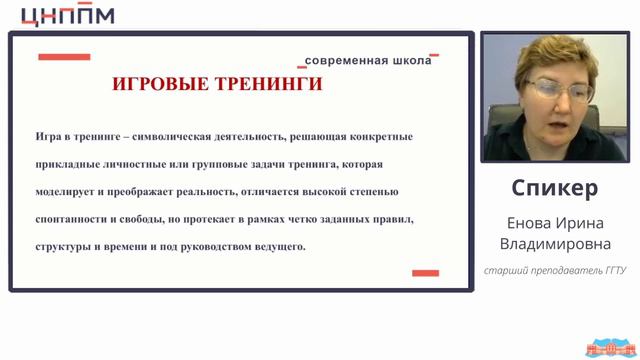 ЦНППМ

современная школа

ИГРОВЫЕ ТРЕНИНГИ

Игра в тренинге – символическая деятельность, решающая конкретные прикладные личностные или групповые задачи тренинга, которая моделирует и преображает реальность, отличается высокой степенью спонтанности и свободы, но протекает в рамках четко заданных правил, структуры и времени и под руководством ведущего.

Спикер

Енова Ирина Владимировна

старший преподаватель ГГТУ